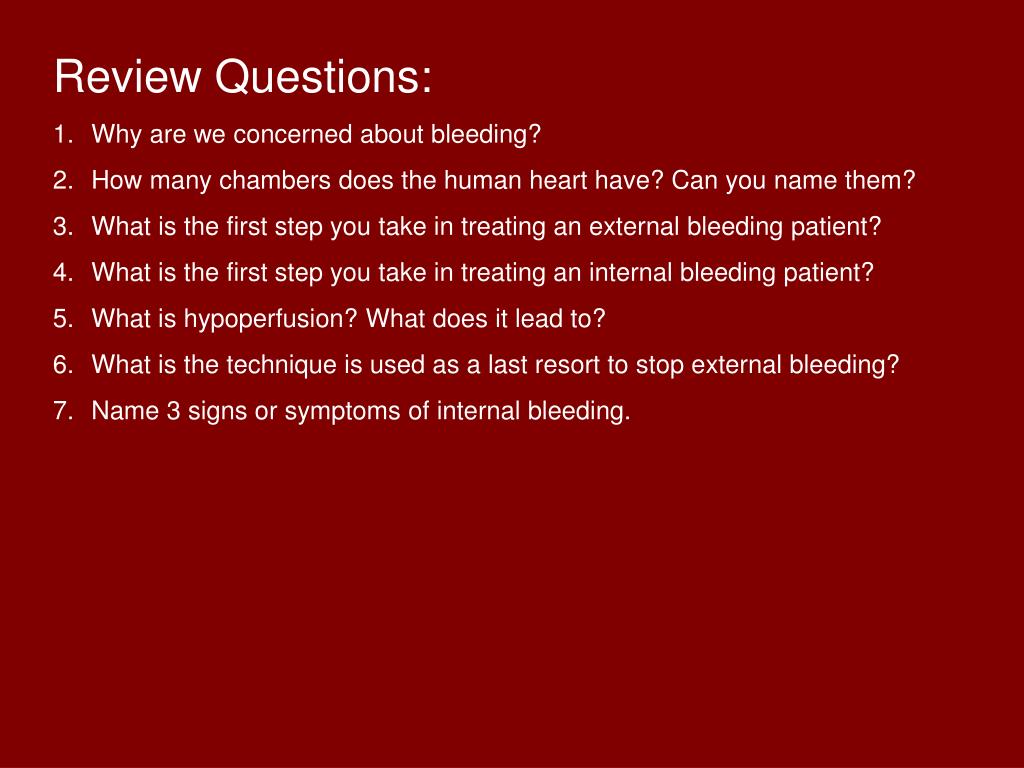 Review Questions:

1. Why are we concerned about bleeding?
2. How many chambers does the human heart have? Can you name them?
3. What is the first step you take in treating an external bleeding patient?
4. What is the first step you take in treating an internal bleeding patient?
5. What is hypoperfusion? What does it lead to?
6. What is the technique is used as a last resort to stop external bleeding?
7. Name 3 signs or symptoms of internal bleeding.